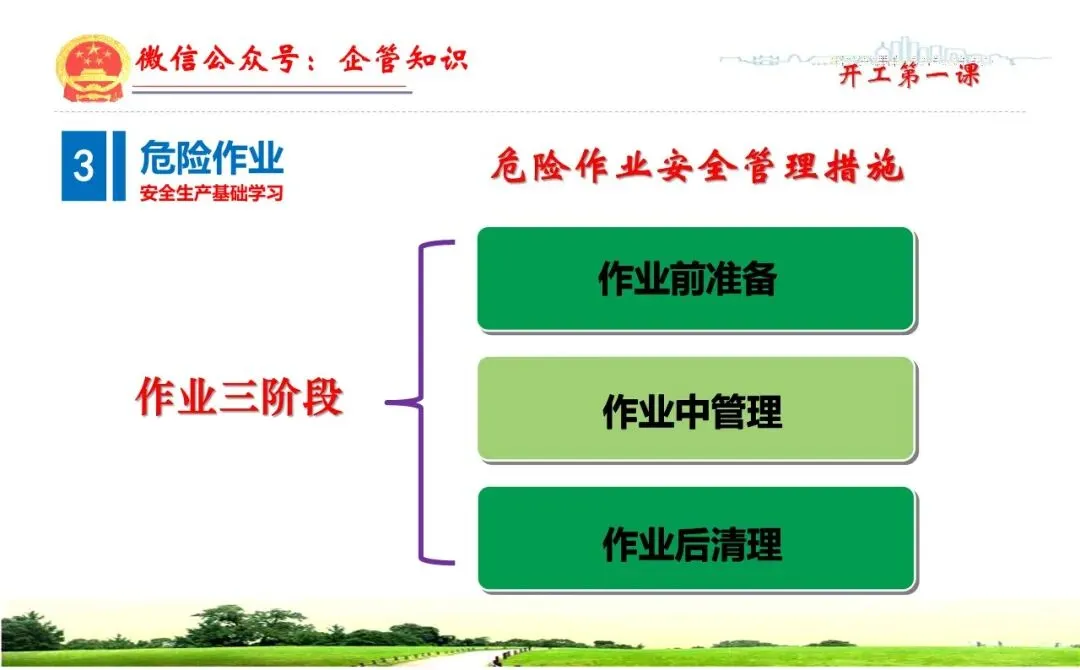 微信公众号：企管知识

开工第一课

3 危险作业
安全生产基础学习

危险作业安全管理措施

作业三阶段

作业前准备

作业中管理

作业后清理